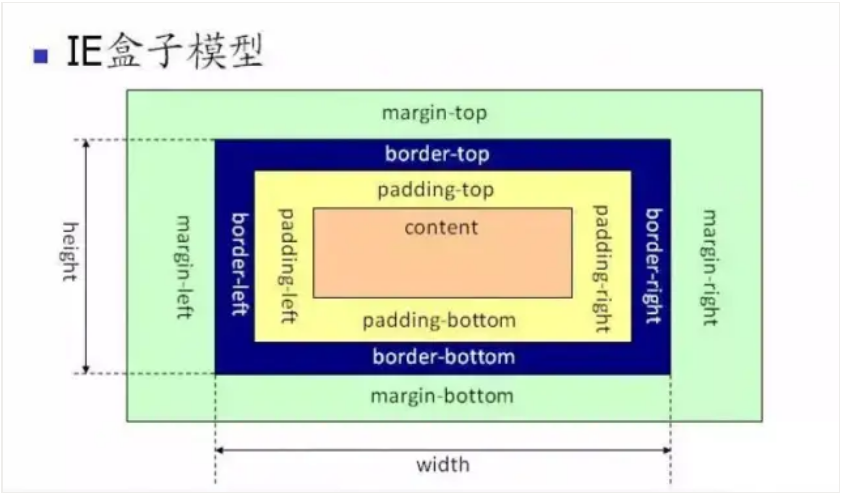 IE盒子模型

margin-top

border-top

padding-top

height

margin-left

border-left

padding-left

content

padding-right

border-right

margin-right

padding-bottom

border-bottom

margin-bottom

width